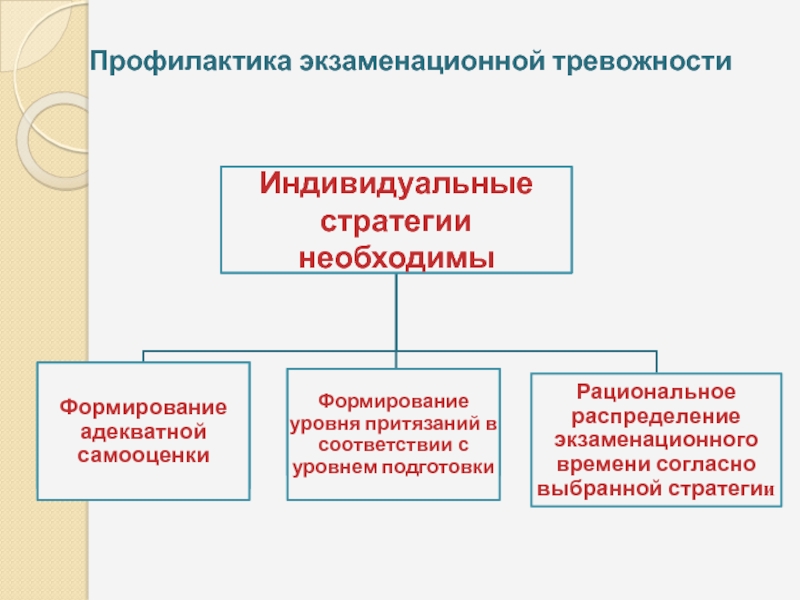 Профилактика экзаменационной тревожности

Индивидуальные стратегии необходимы

Формирование адекватной самооценки

Формирование уровня притязаний в соответствии с уровнем подготовки

Рациональное распределение экзаменационного времени согласно выбранной стратегии